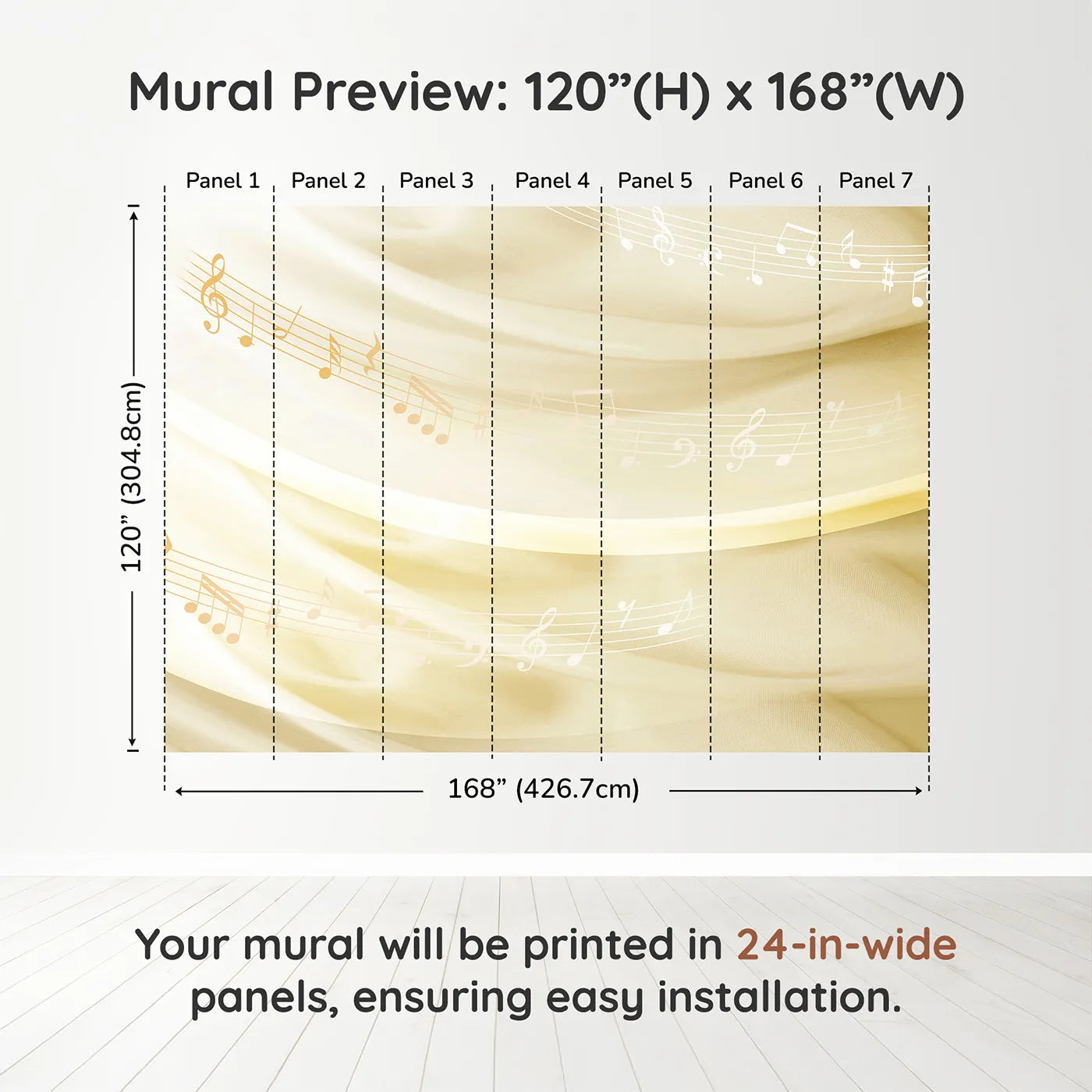 Mural Preview: 120”(H) x 168”(W)

Panel 1 Panel 2 Panel 3 Panel 4 Panel 5 Panel 6 Panel 7

120” (304.8cm)

168” (426.7cm)

Your mural will be printed in 24-in-wide panels, ensuring easy installation.